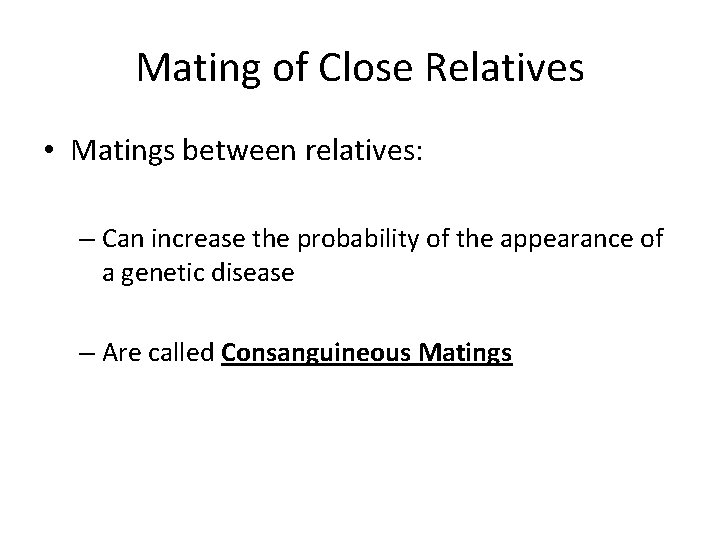 Mating of Close Relatives

• Matings between relatives:

– Can increase the probability of the appearance of a genetic disease

– Are called Consanguineous Matings